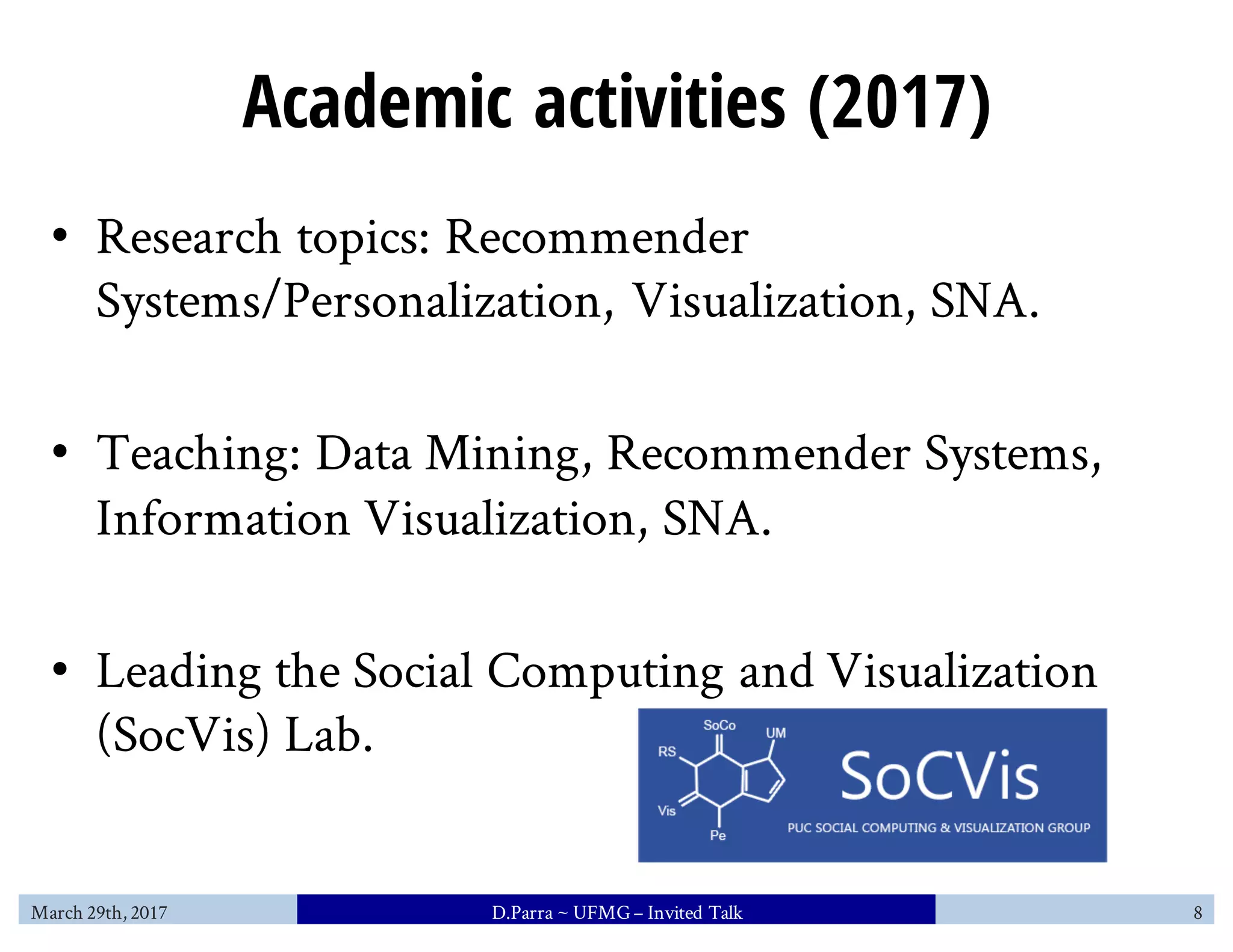 Academic activities (2017)

• Research topics: Recommender Systems/Personalization, Visualization, SNA.

• Teaching: Data Mining, Recommender Systems, Information Visualization, SNA.

• Leading the Social Computing and Visualization (SocVis) Lab.

SoCo
UM
RS
Vis
Pe
SoCVis
PUC SOCIAL COMPUTING & VISUALIZATION GROUP

March 29th, 2017 D.Parra ~ UFMG – Invited Talk 8